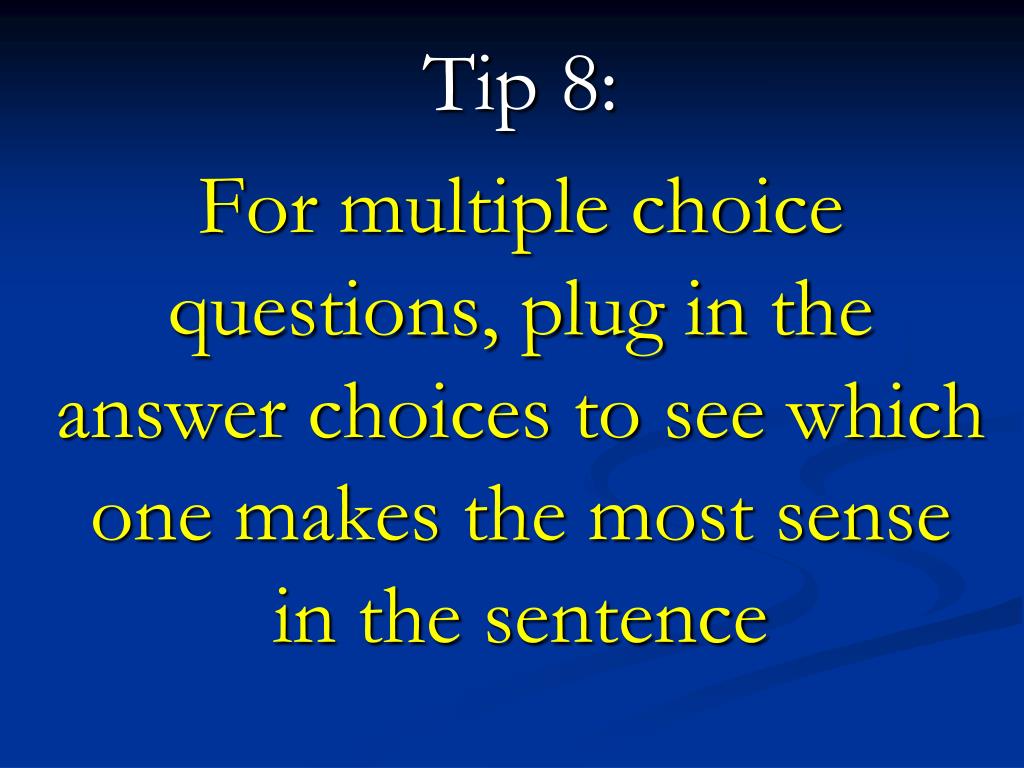 Tip 8:

For multiple choice questions, plug in the answer choices to see which one makes the most sense in the sentence